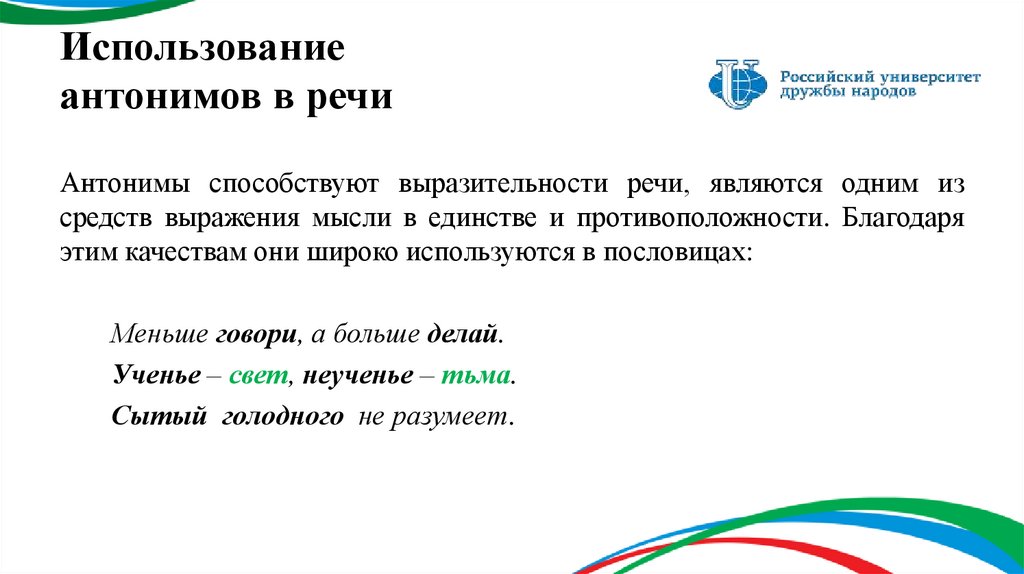 Использование антонимов в речи

Российский университет дружбы народов

Антонимы способствуют выразительности речи, являются одним из средств выражения мысли в единстве и противоположности. Благодаря этим качествам они широко используются в пословицах:

Меньше говори, а больше делай.

Ученье – свет, неученье – тьма.

Сытый голодного не разумеет.